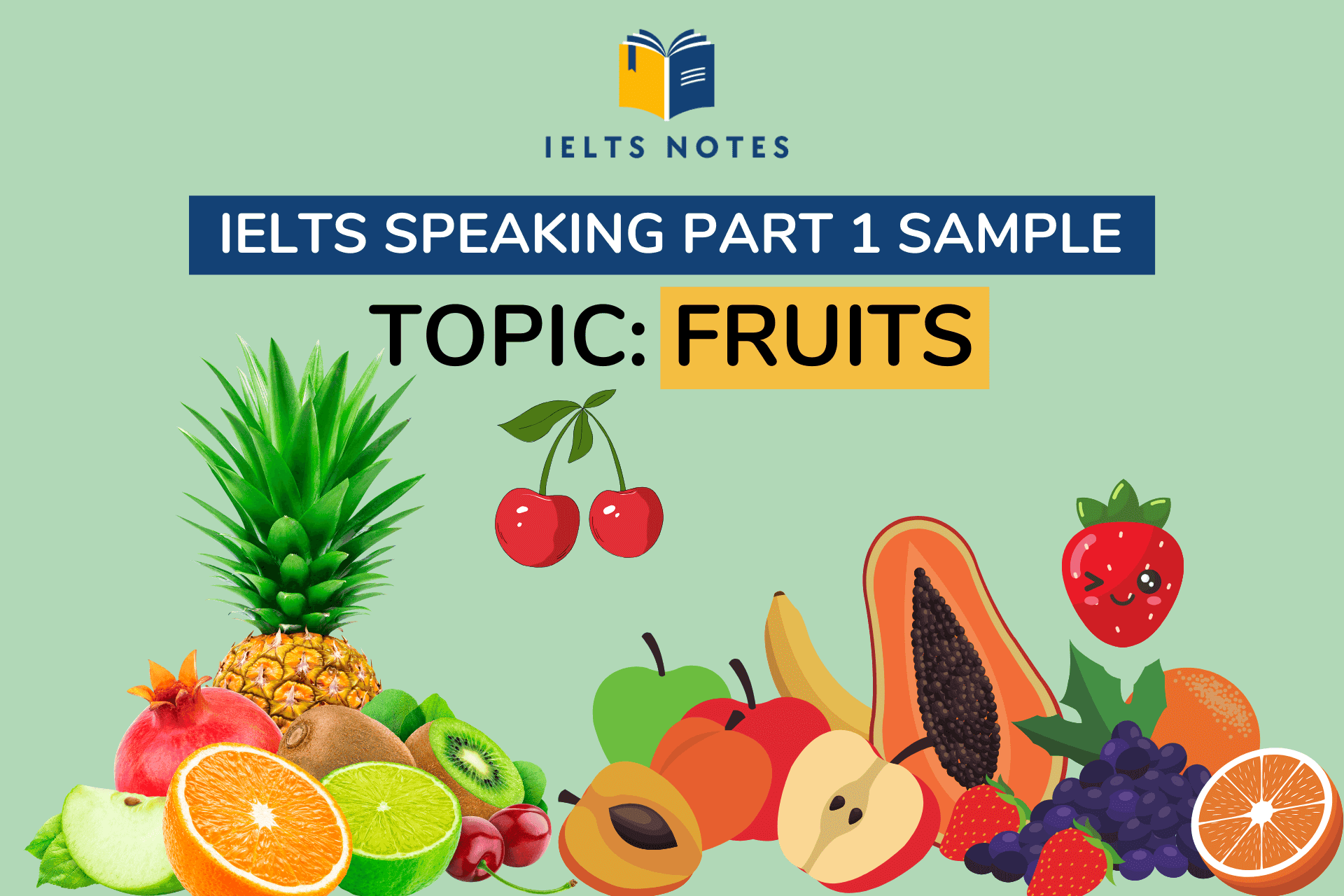 IELTS NOTES

IELTS SPEAKING PART 1 SAMPLE

TOPIC: FRUITS